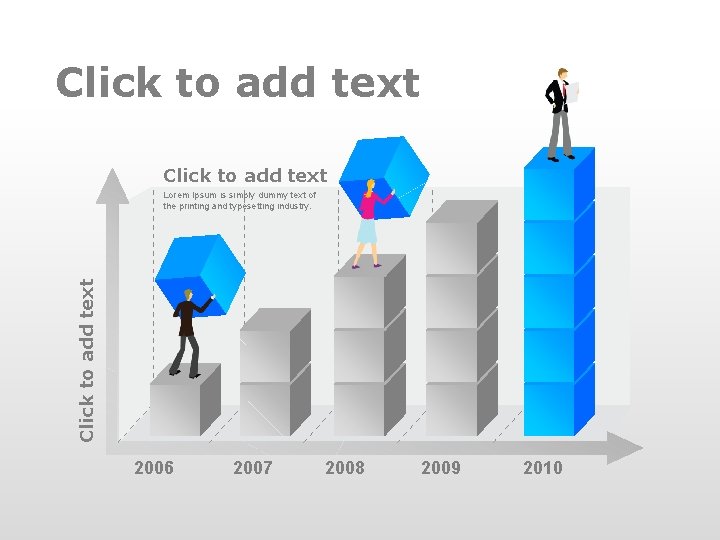 Click to add text

Click to add text

Lorem Ipsum is simply dummy text of the printing and typesetting industry.

Click to add text

2006

2007

2008

2009

2010